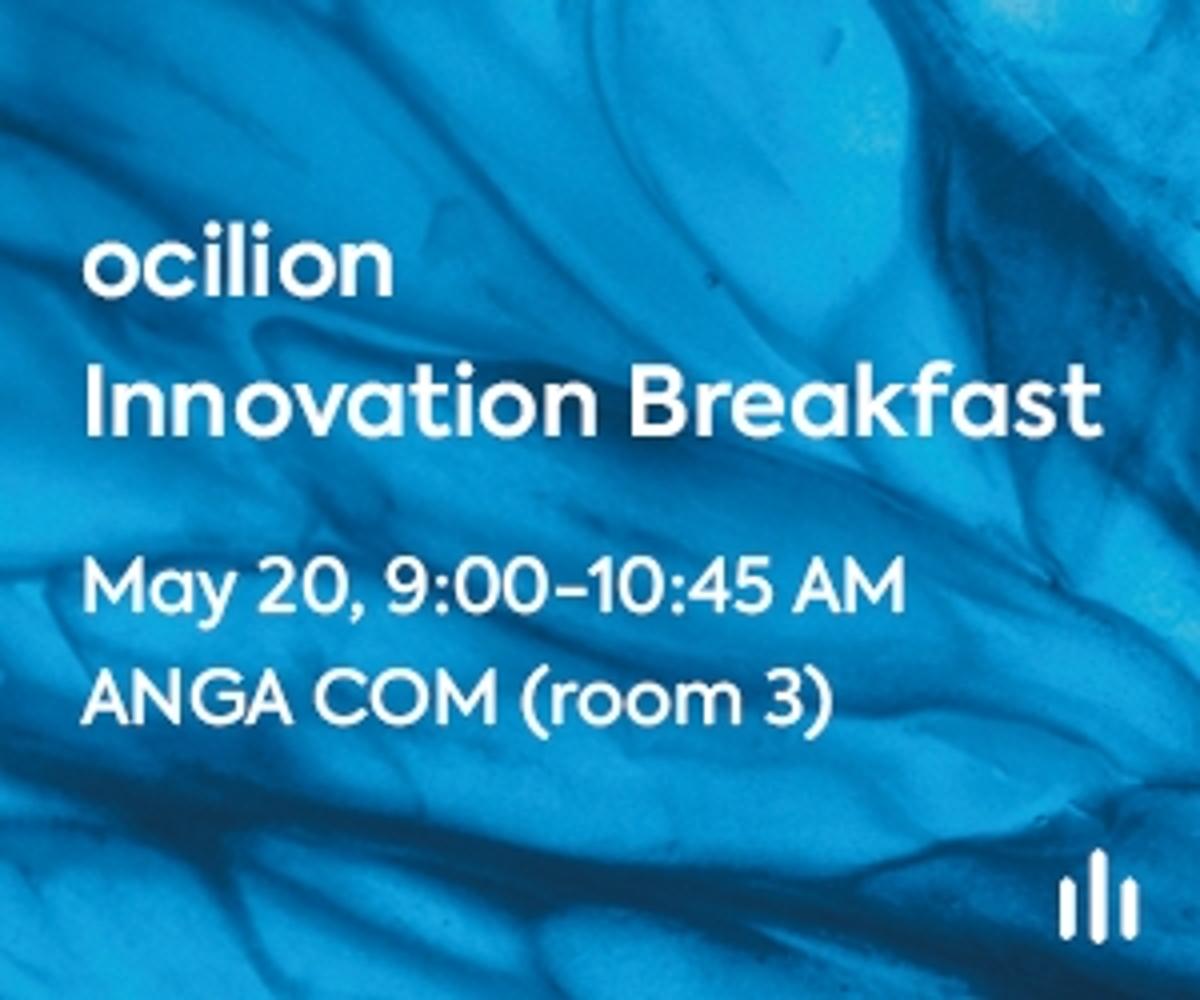 ocilion
Innovation Breakfast

May 20, 9:00–10:45 AM
ANGA COM (room 3)